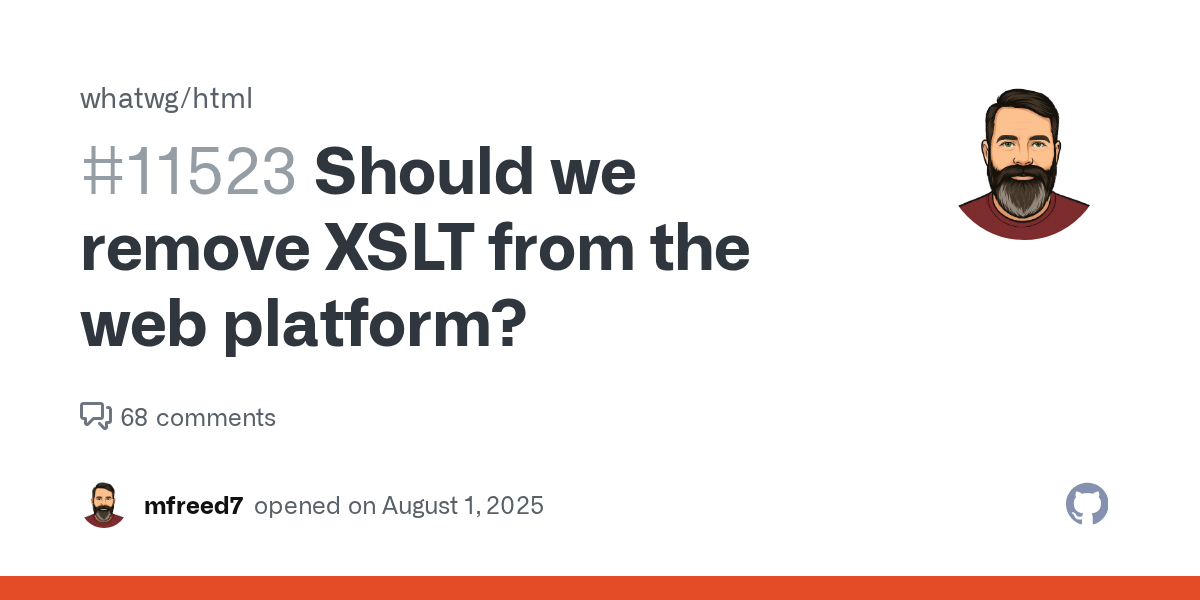 whatwg/html

#11523 Should we remove XSLT from the web platform?

68 comments

mfreed7 opened on August 1, 2025